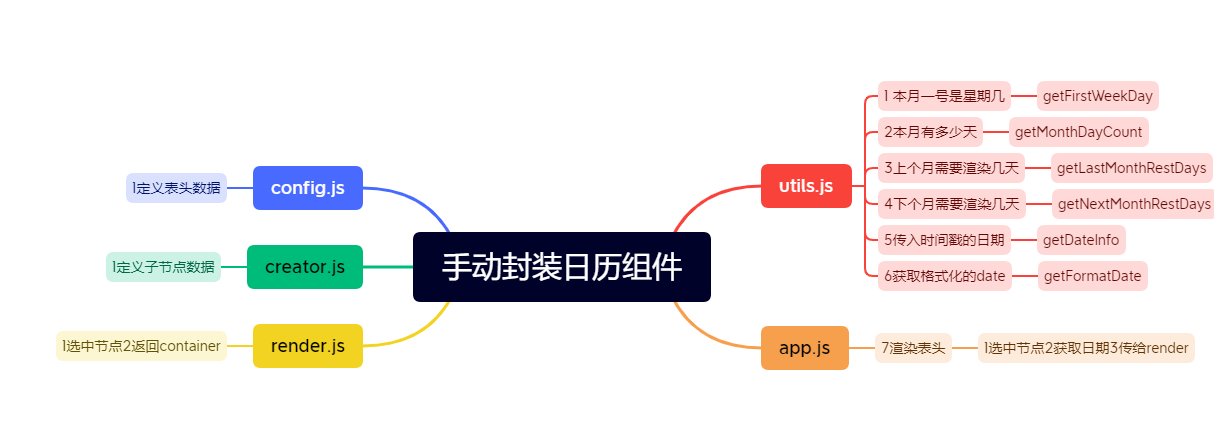 手动封装日历组件

config.js
1定义表头数据

creator.js
1定义子节点数据

render.js
1选中节点2返回container

utils.js
1 本月一号是星期几
getFirstWeekDay
2本月有多少天
getMonthDayCount
3上个月需要渲染几天
getLastMonthRestDays
4下个月需要渲染几天
getNextMonthRestDays
5传入时间戳的日期
getDateInfo
6获取格式化的date
getFormatDate

app.js
7渲染表头
1选中节点2获取日期3传给render